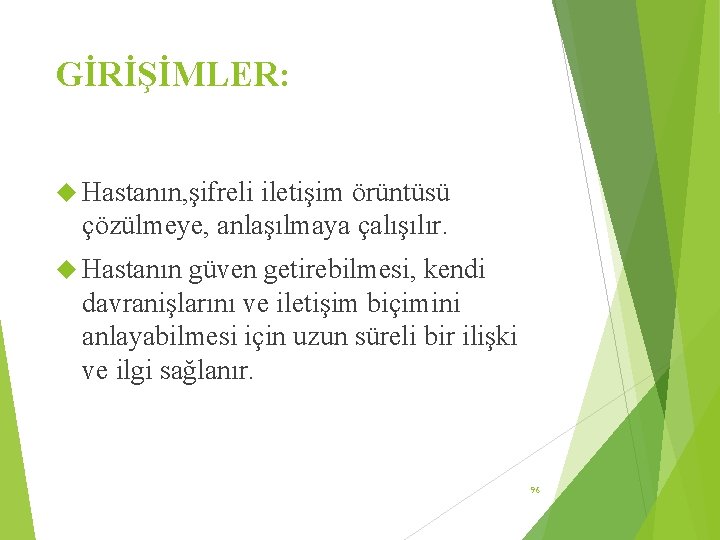 GİRİŞİMLER:

Hastanın,şifreli iletişim örüntüsü çözülmeye, anlaşılmaya çalışılır.

Hastanın güven getirebilmesi, kendi davranişlarını ve iletişim biçimini anlayabilmesi için uzun süreli bir ilişki ve ilgi sağlanır.

96